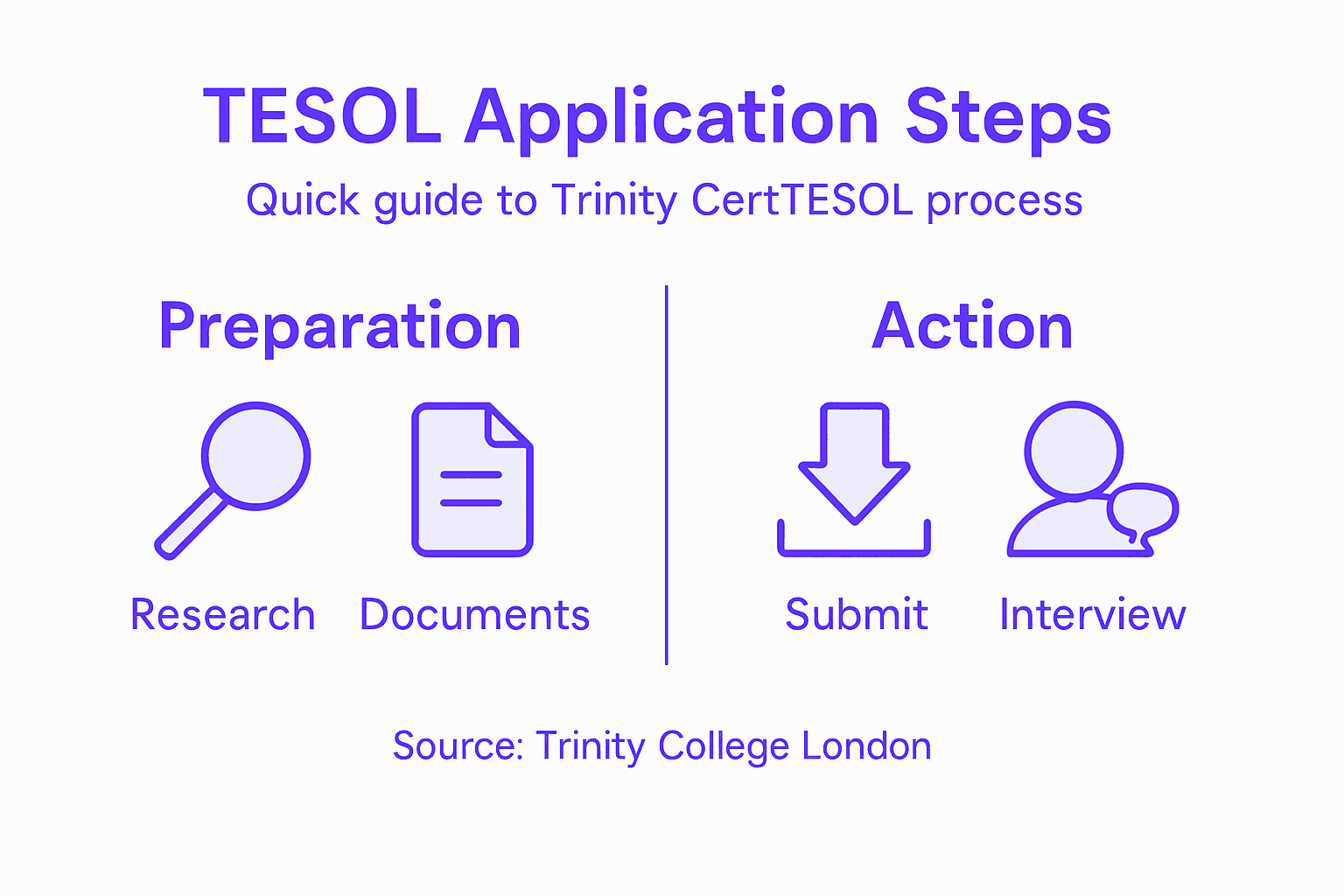 TESOL Application Steps
Quick guide to Trinity CertTESOL process

Preparation

Research
Documents

Action

Submit
Interview

Source: Trinity College London